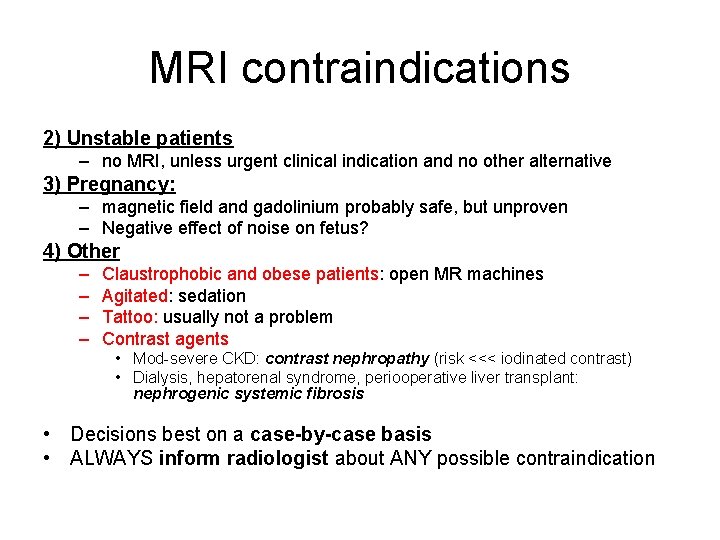 MRI contraindications

2) Unstable patients
– no MRI, unless urgent clinical indication and no other alternative

3) Pregnancy:
– magnetic field and gadolinium probably safe, but unproven
– Negative effect of noise on fetus?

4) Other
– Claustrophobic and obese patients: open MR machines
– Agitated: sedation
– Tattoo: usually not a problem
– Contrast agents
• Mod-severe CKD: contrast nephropathy (risk <<< iodinated contrast)
• Dialysis, hepatorenal syndrome, periooperative liver transplant: nephrogenic systemic fibrosis

• Decisions best on a case-by-case basis
• ALWAYS inform radiologist about ANY possible contraindication